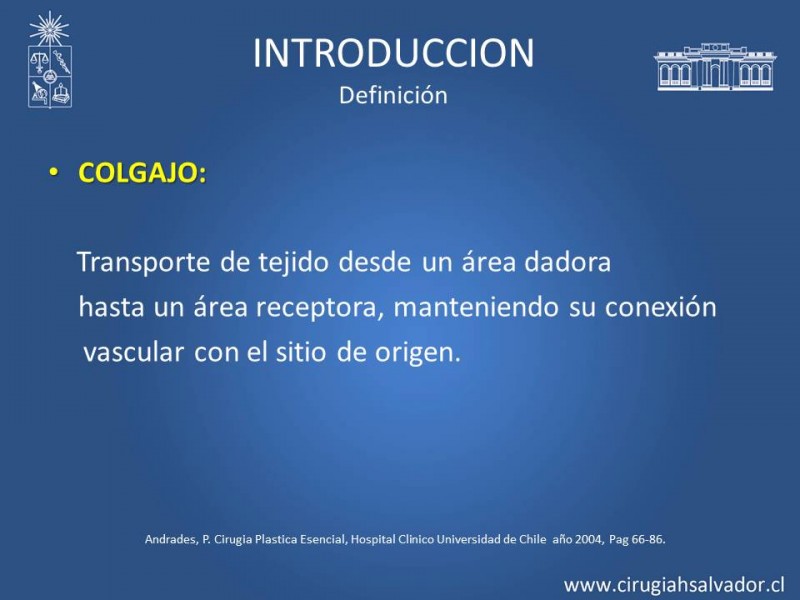 INTRODUCCION
Definición

• COLGAJO:

Transporte de tejido desde un área dadora hasta un área receptora, manteniendo su conexión vascular con el sitio de origen.

Andrades, P. Cirugia Plastica Esencial, Hospital Clinico Universidad de Chile año 2004, Pag 66-86.

www.cirugiahsalvador.cl